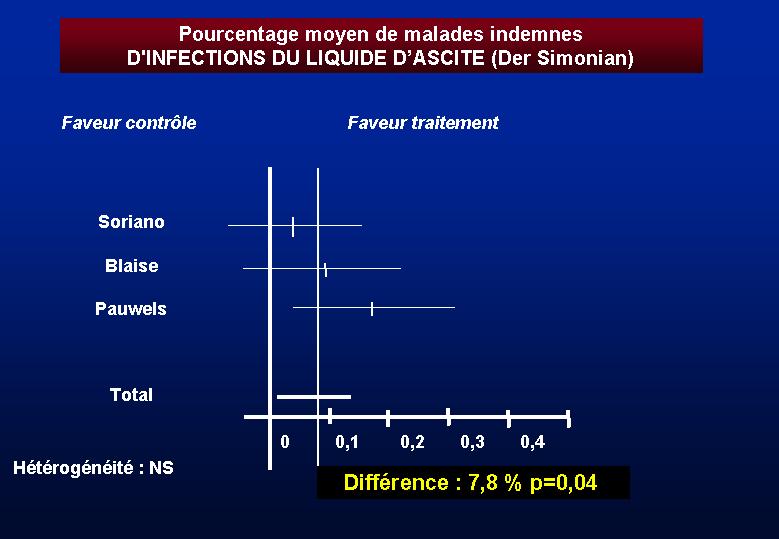 Pourcentage moyen de malades indemnes
D'INFECTIONS DU LIQUIDE D'ASCITE (Der Simonian)

Faveur contrôle

Faveur traitement

Soriano

Blaise

Pauwels

Total

0

0,1

0,2

0,3

0,4

Hétérogénéité : NS

Différence : 7,8 % p=0,04